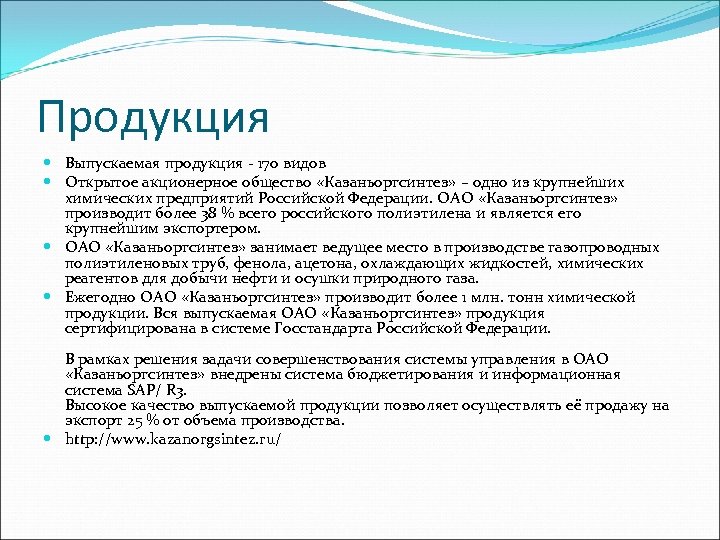 Продукция

Выпускаемая продукция - 170 видов

Открытое акционерное общество «Казаньоргсинтез» – одно из крупнейших химических предприятий Российской Федерации. ОАО «Казаньоргсинтез» производит более 38 % всего российского полиэтилена и является его крупнейшим экспортером.

ОАО «Казаньоргсинтез» занимает ведущее место в производстве газопроводных полиэтиленовых труб, фенола, ацетона, охлаждающих жидкостей, химических реагентов для добычи нефти и осушки природного газа.

Ежегодно ОАО «Казаньоргсинтез» производит более 1 млн. тонн химической продукции. Вся выпускаемая ОАО «Казаньоргсинтез» продукция сертифицирована в системе Госстандарта Российской Федерации.

В рамках решения задачи совершенствования системы управления в ОАО «Казаньоргсинтез» внедрены система бюджетирования и информационная система SAP/ R3.
Высокое качество выпускаемой продукции позволяет осуществлять её продажу на экспорт 25 % от объема производства.

http://www.kazanorgsintez.ru/